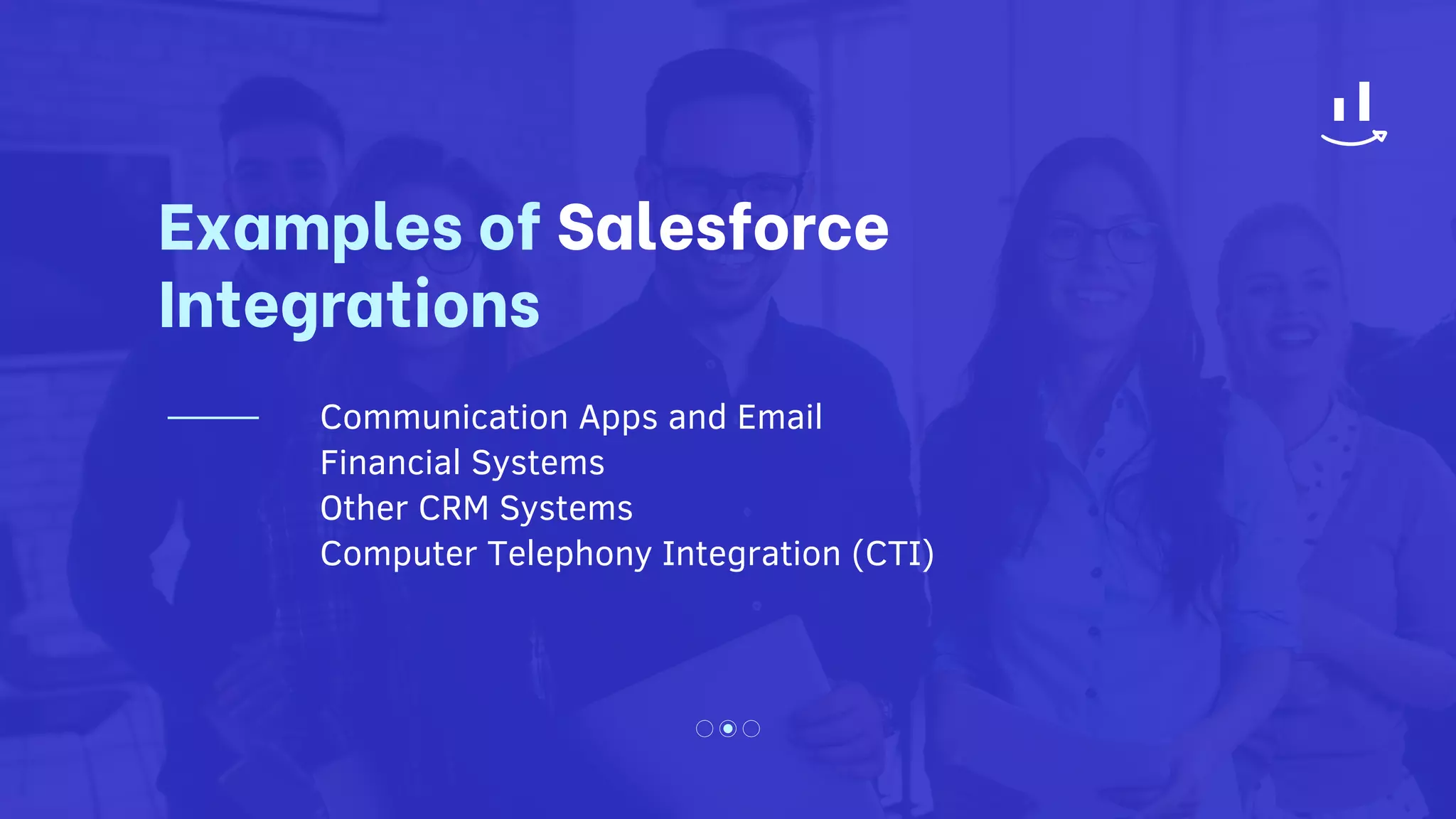 Examples of Salesforce Integrations

Communication Apps and Email
Financial Systems
Other CRM Systems
Computer Telephony Integration (CTI)